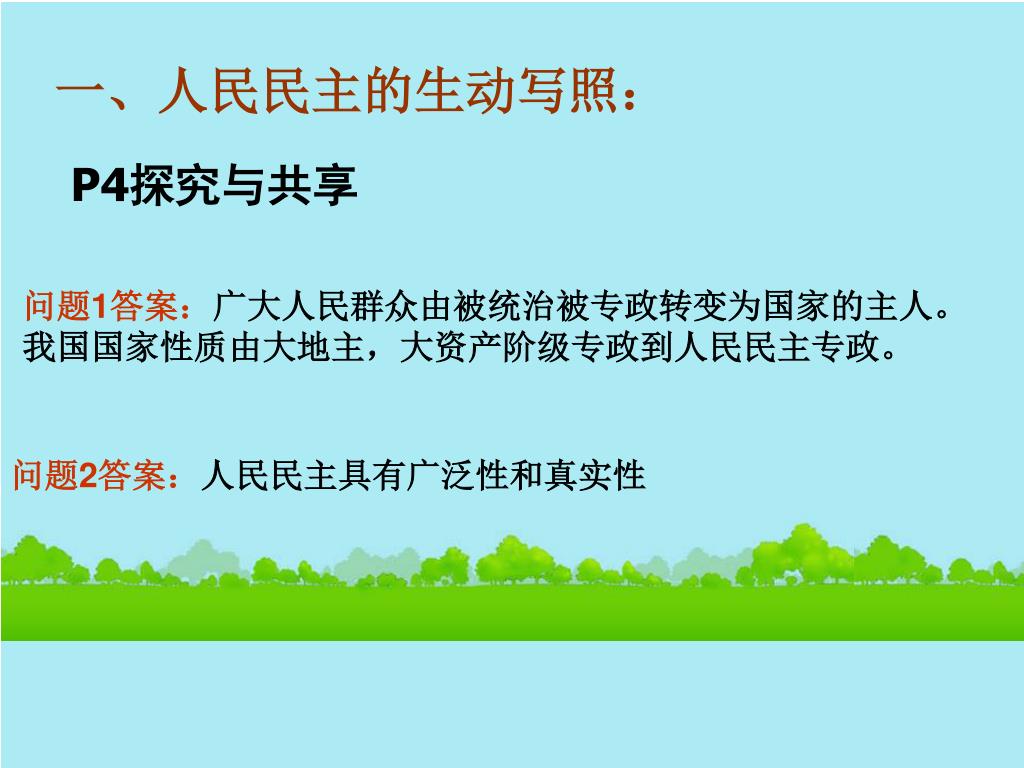 一、人民民主的生动写照：

P4探究与共享

问题1答案：广大人民群众由被统治被专政转变为国家的主人。我国国家性质由大地主，大资产阶级专政到人民民主专政。

问题2答案：人民民主具有广泛性和真实性